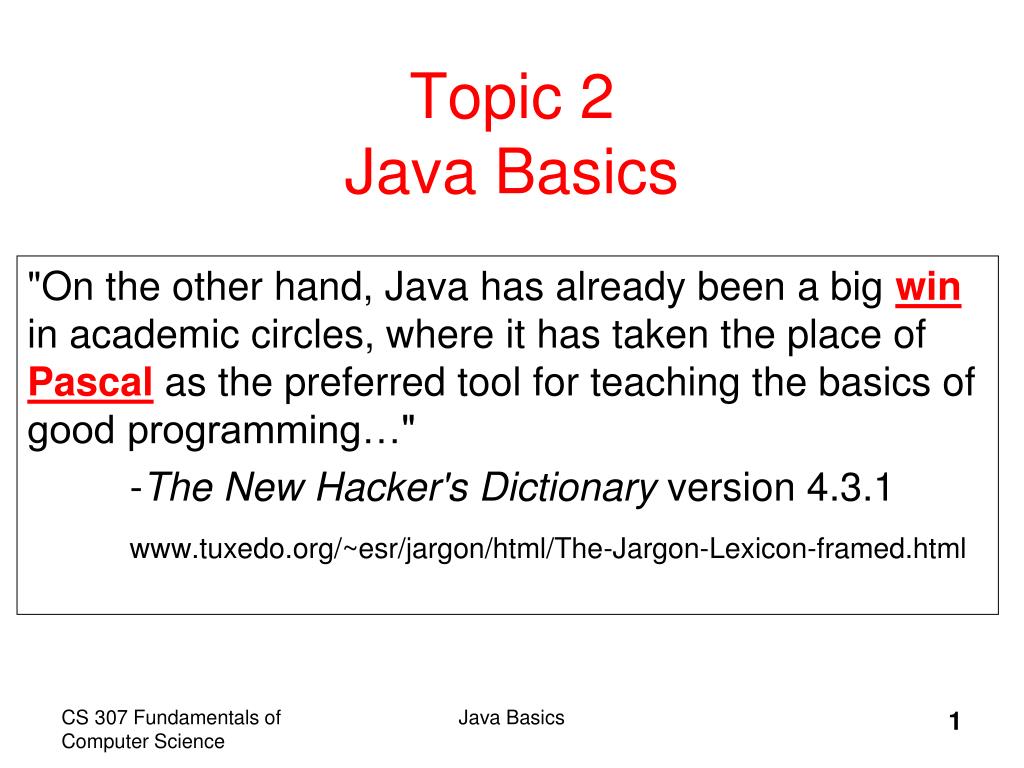 Topic 2
Java Basics

"On the other hand, Java has already been a big win in academic circles, where it has taken the place of Pascal as the preferred tool for teaching the basics of good programming…"

-The New Hacker's Dictionary version 4.3.1

www.tuxedo.org/~esr/jargon/html/The-Jargon-Lexicon-framed.html

CS 307 Fundamentals of Computer Science

Java Basics

1